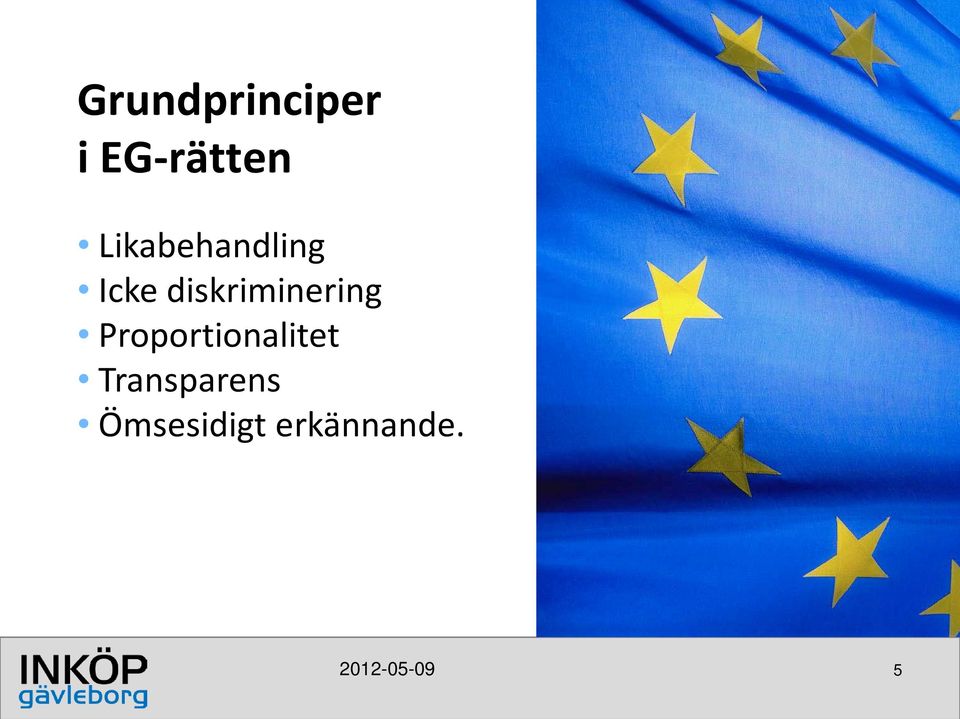 Grundprinciper i EG-rätten

• Likabehandling
• Icke diskriminering
• Proportionalitet
• Transparens
• Ömsesidigt erkännande.

INKÖP gävleborg

2012-05-09

5